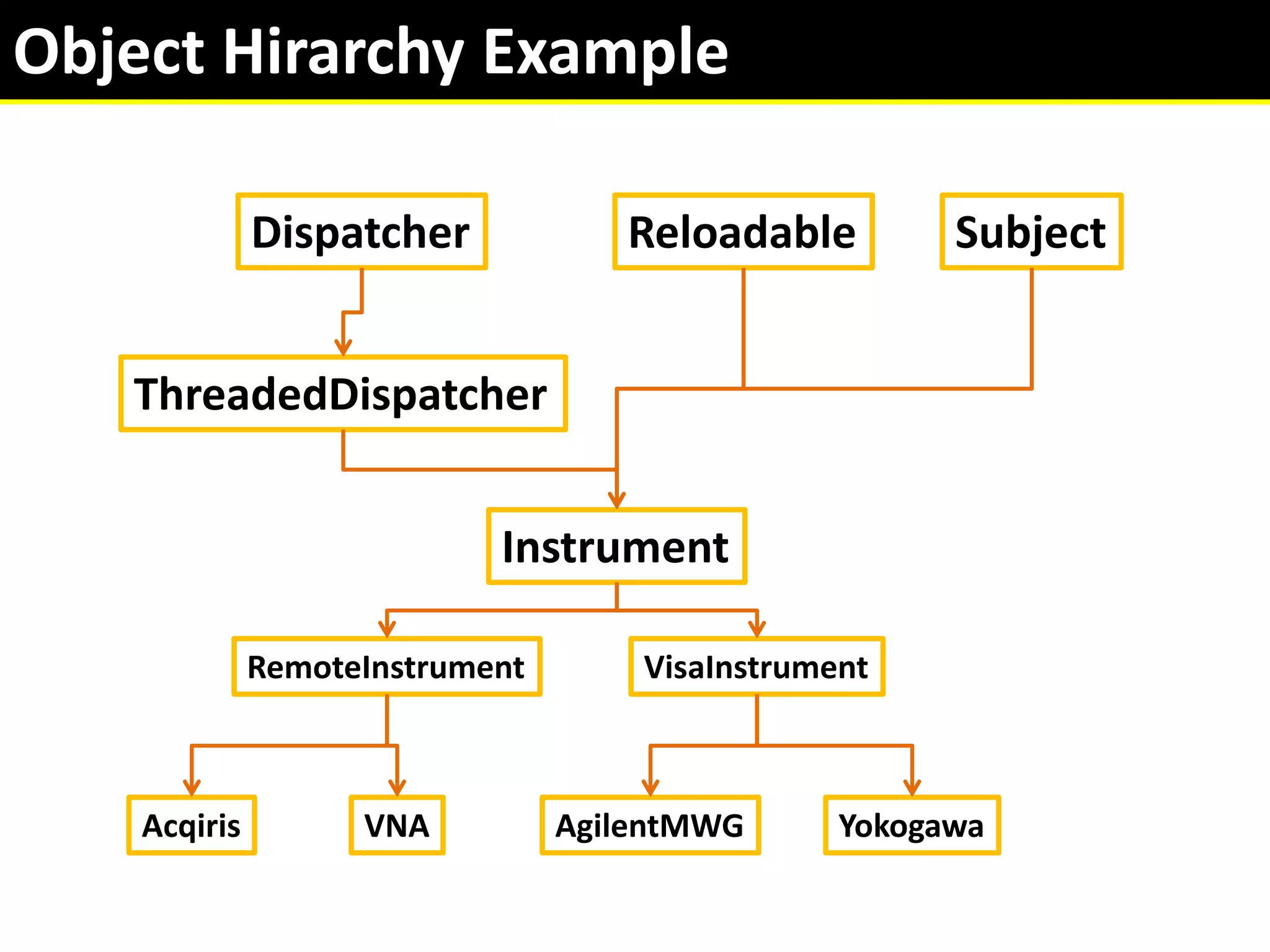 Object Hirarchy Example

Dispatcher

Reloadable

Subject

ThreadedDispatcher

Instrument

RemoteInstrument

VisaInstrument

Acqiris

VNA

AgilentMWG

Yokogawa